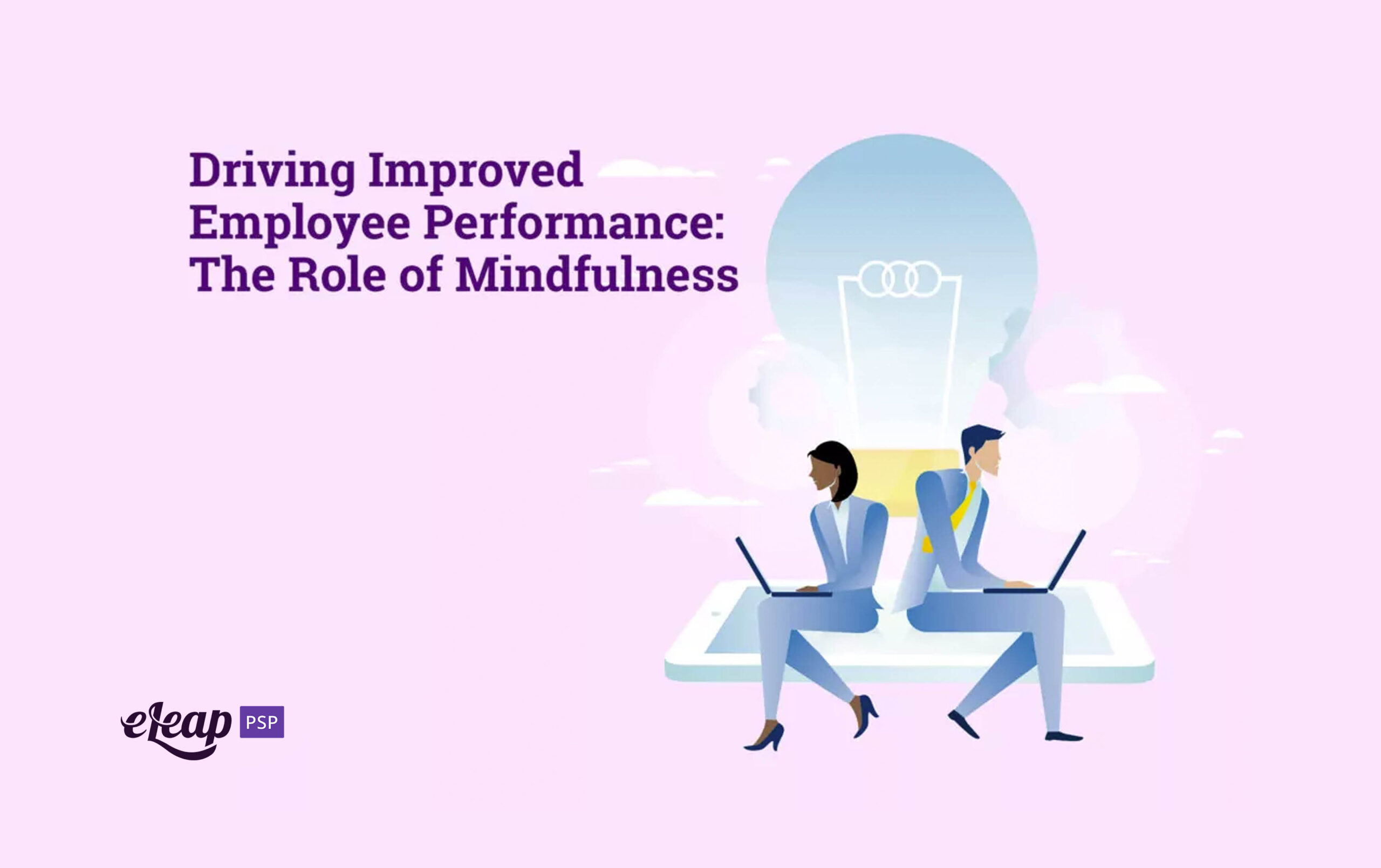 Driving Improved Employee Performance: The Role of Mindfulness

eLeap PSP